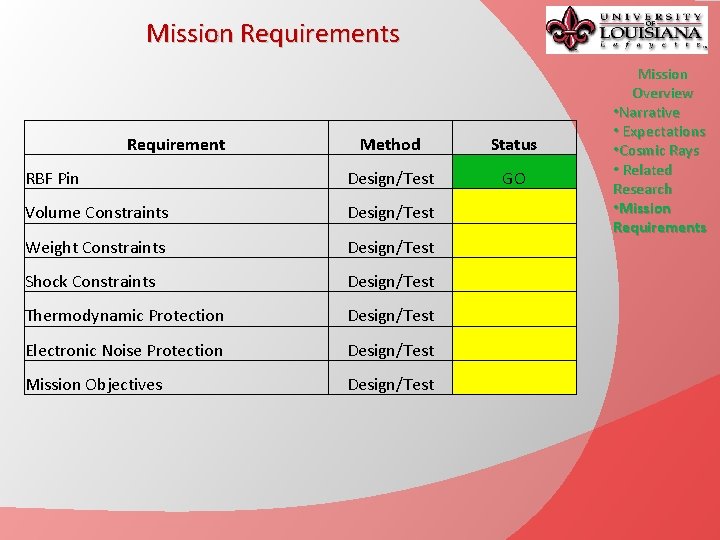 Mission Requirements

UNIVERSITY OF LOUISIANA Lafayette

Mission Overview
•Narrative
• Expectations
•Cosmic Rays
• Related Research
•Mission Requirements

| Requirement | Method | Status |
|---|---|---|
| RBF Pin | Design/Test | GO |
| Volume Constraints | Design/Test | |
| Weight Constraints | Design/Test | |
| Shock Constraints | Design/Test | |
| Thermodynamic Protection | Design/Test | |
| Electronic Noise Protection | Design/Test | |
| Mission Objectives | Design/Test | |